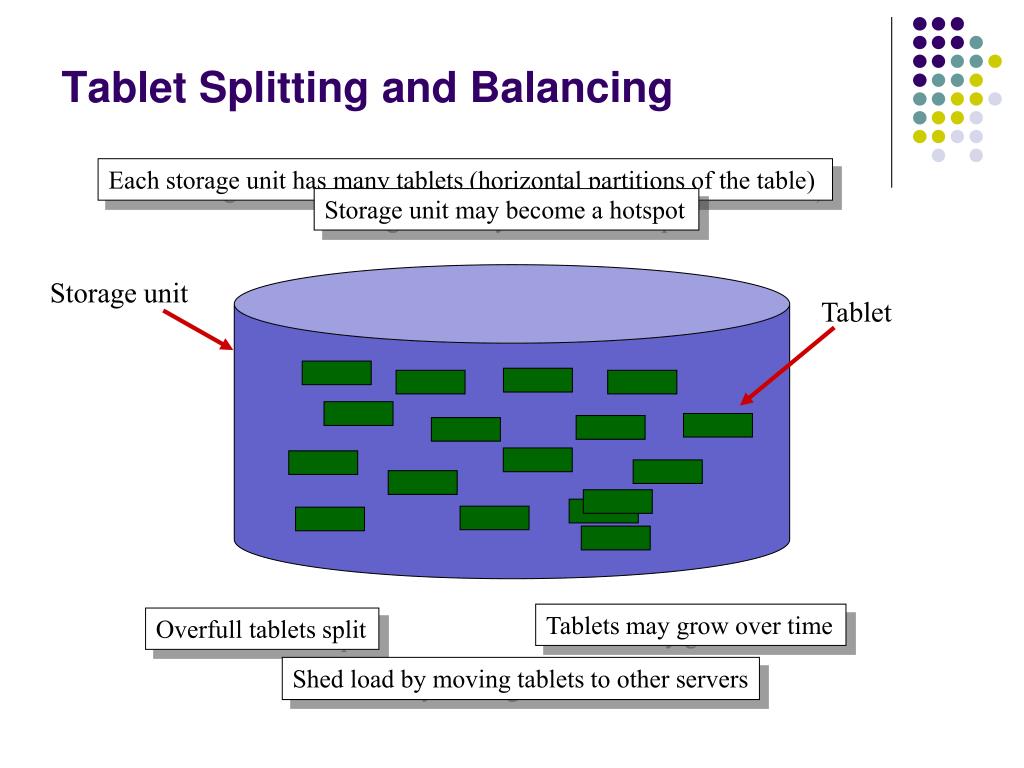 Tablet Splitting and Balancing

Each storage unit has many tablets (horizontal partitions of the table)

Storage unit may become a hotspot

Storage unit

Tablet

Overfull tablets split

Tablets may grow over time

Shed load by moving tablets to other servers